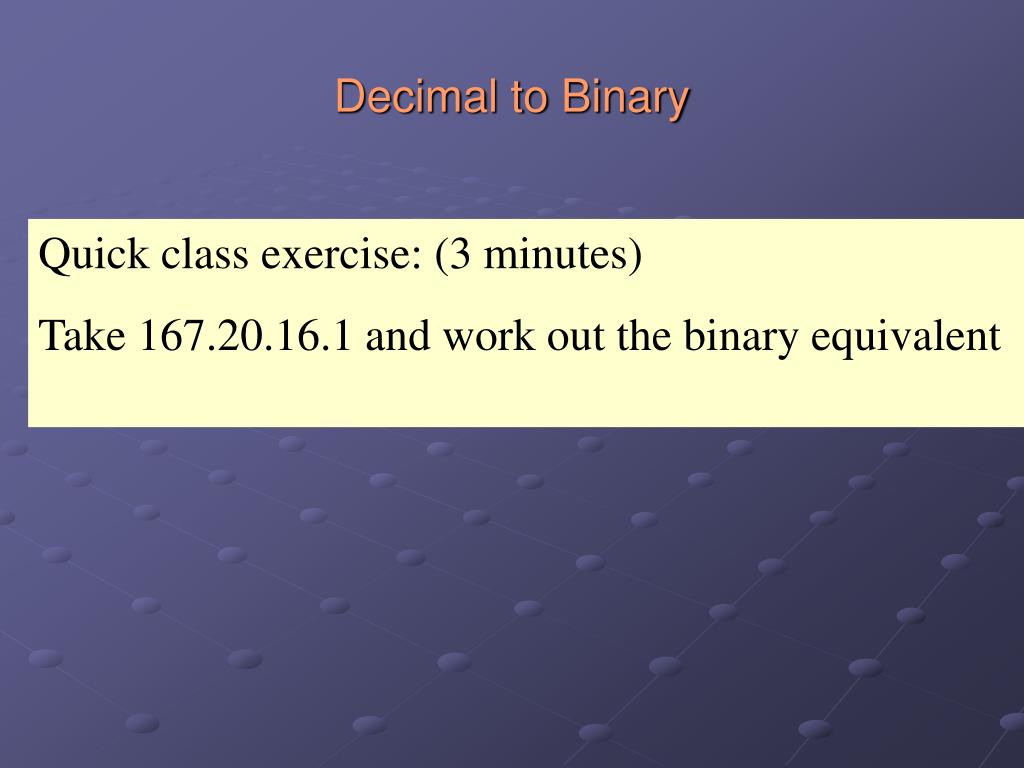 Decimal to Binary

Quick class exercise: (3 minutes)

Take 167.20.16.1 and work out the binary equivalent